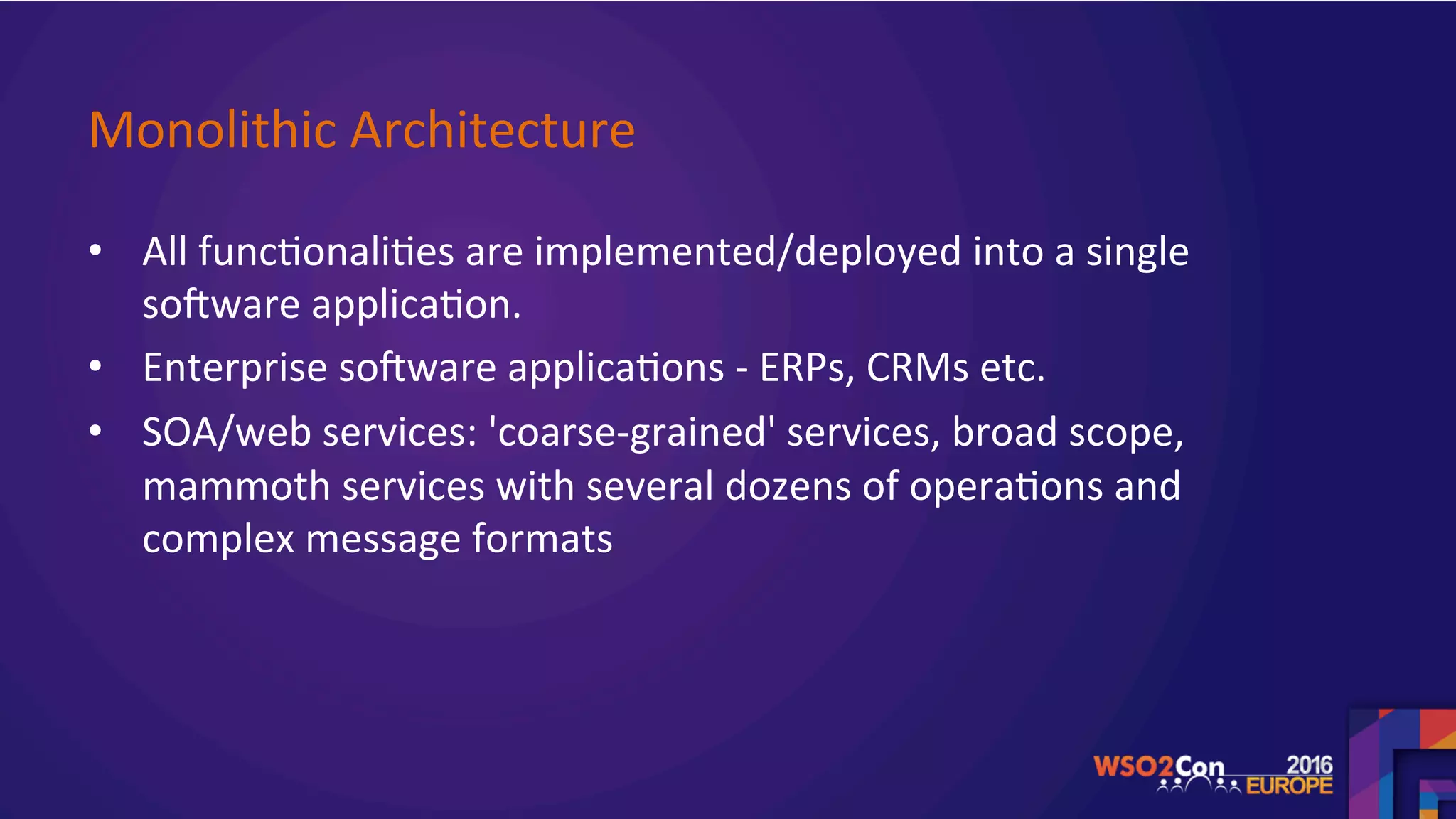 Monolithic Architecture

• All functionalities are implemented/deployed into a single software application.
• Enterprise software applications - ERPs, CRMs etc.
• SOA/web services: 'coarse-grained' services, broad scope, mammoth services with several dozens of operations and complex message formats

WSO2Con 2016 EUROPE